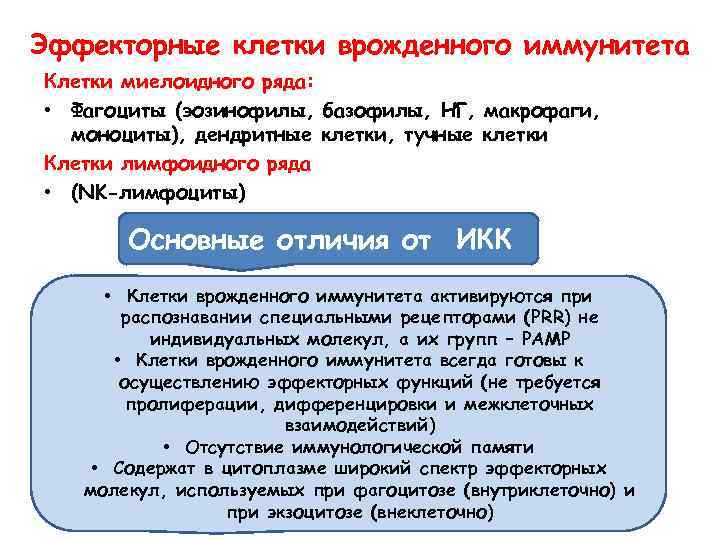 Эффекторные клетки врожденного иммунитета

Клетки миелоидного ряда:

• Фагоциты (эозинофилы, базофилы, НГ, макрофаги, моноциты), дендритные клетки, тучные клетки

Клетки лимфоидного ряда

• (NK-лимфоциты)

Основные отличия от ИКК

• Клетки врожденного иммунитета активируются при распознавании специальными рецепторами (PRR) не индивидуальных молекул, а их групп – PAMP

• Клетки врожденного иммунитета всегда готовы к осуществлению эффекторных функций (не требуется пролиферации, дифференцировки и межклеточных взаимодействий)

• Отсутствие иммунологической памяти

• Содержат в цитоплазме широкий спектр эффекторных молекул, используемых при фагоцитозе (внутриклеточно) и при экзоцитозе (внеклеточно)